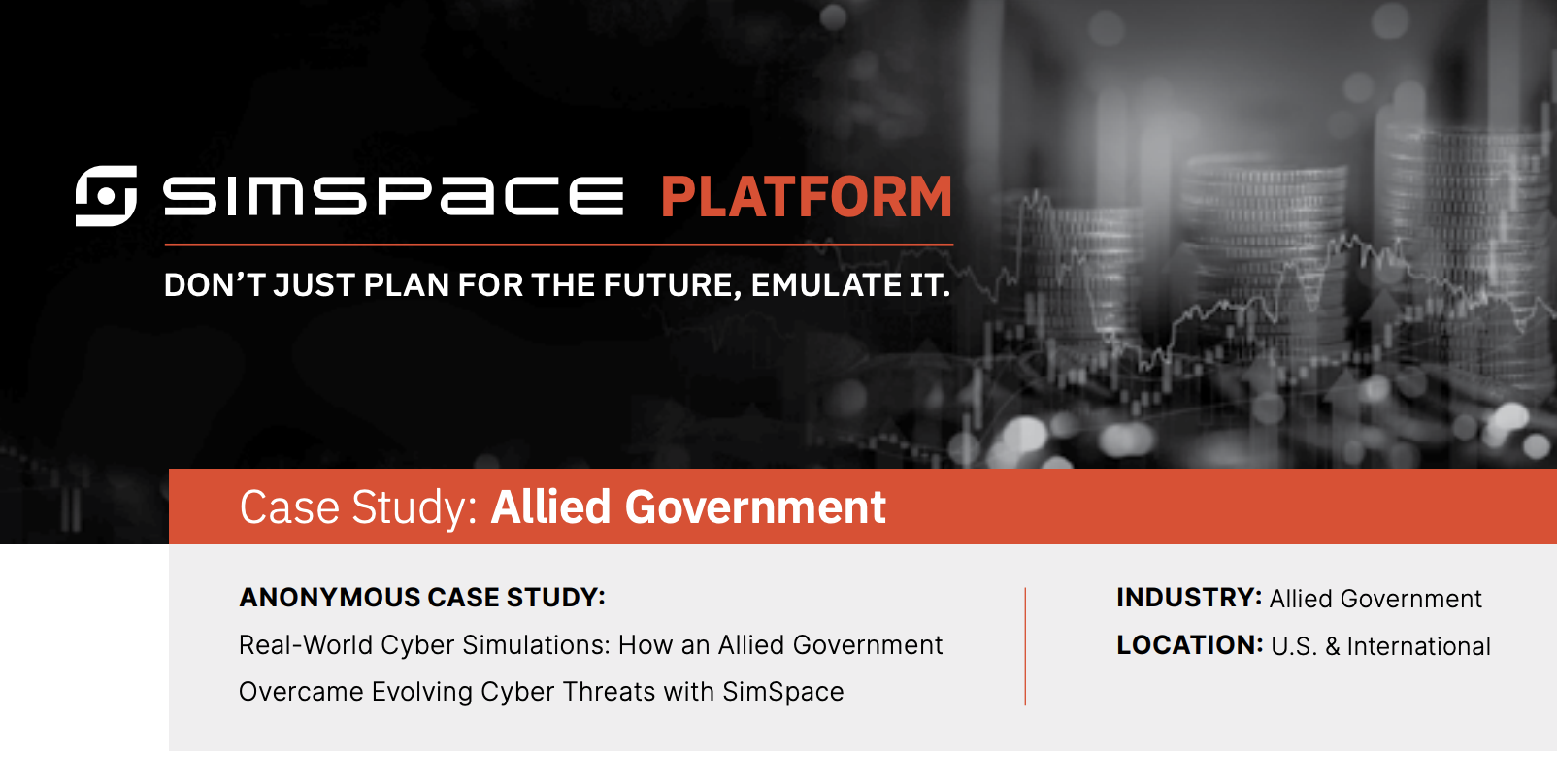 SIMSPACE PLATFORM

DON'T JUST PLAN FOR THE FUTURE, EMULATE IT.

Case Study: Allied Government

ANONYMOUS CASE STUDY:

Real-World Cyber Simulations: How an Allied Government Overcame Evolving Cyber Threats with SimSpace

INDUSTRY: Allied Government

LOCATION: U.S. & International